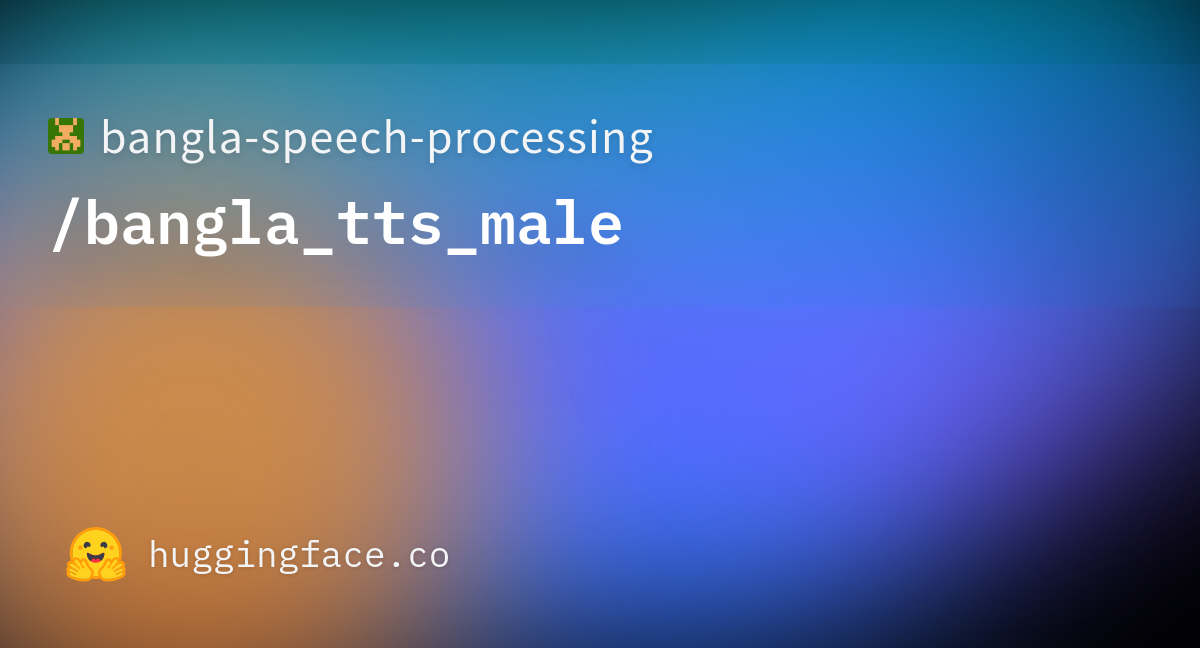 bangla-speech-processing
/bangla_tts_male

huggingface.co